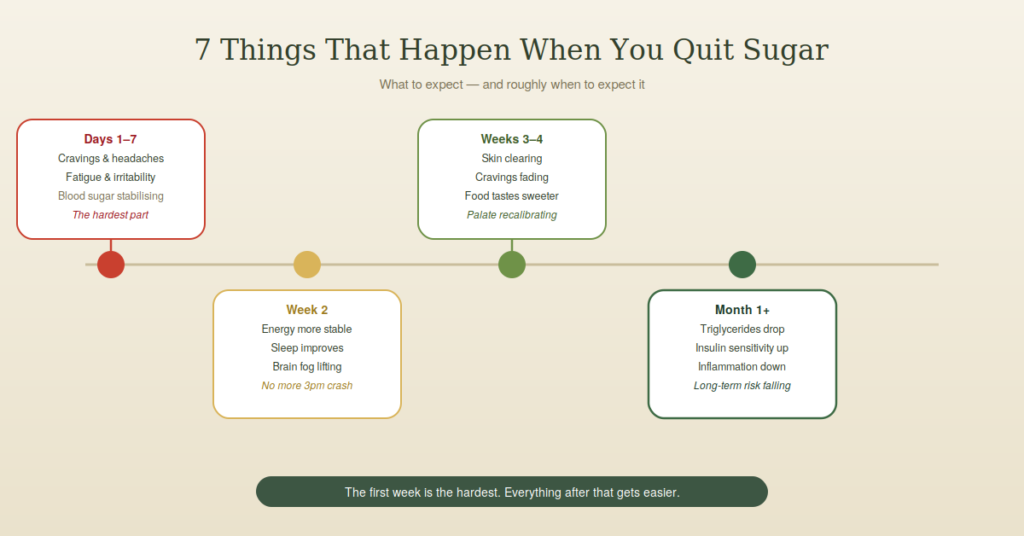 7 Things That Happen When You Quit Sugar

What to expect — and roughly when to expect it

Days 1–7
Cravings & headaches
Fatigue & irritability
Blood sugar stabilising
The hardest part

Week 2
Energy more stable
Sleep improves
Brain fog lifting
No more 3pm crash

Weeks 3–4
Skin clearing
Cravings fading
Food tastes sweeter
Palate recalibrating

Month 1+
Triglycerides drop
Insulin sensitivity up
Inflammation down
Long-term risk falling

The first week is the hardest. Everything after that gets easier.